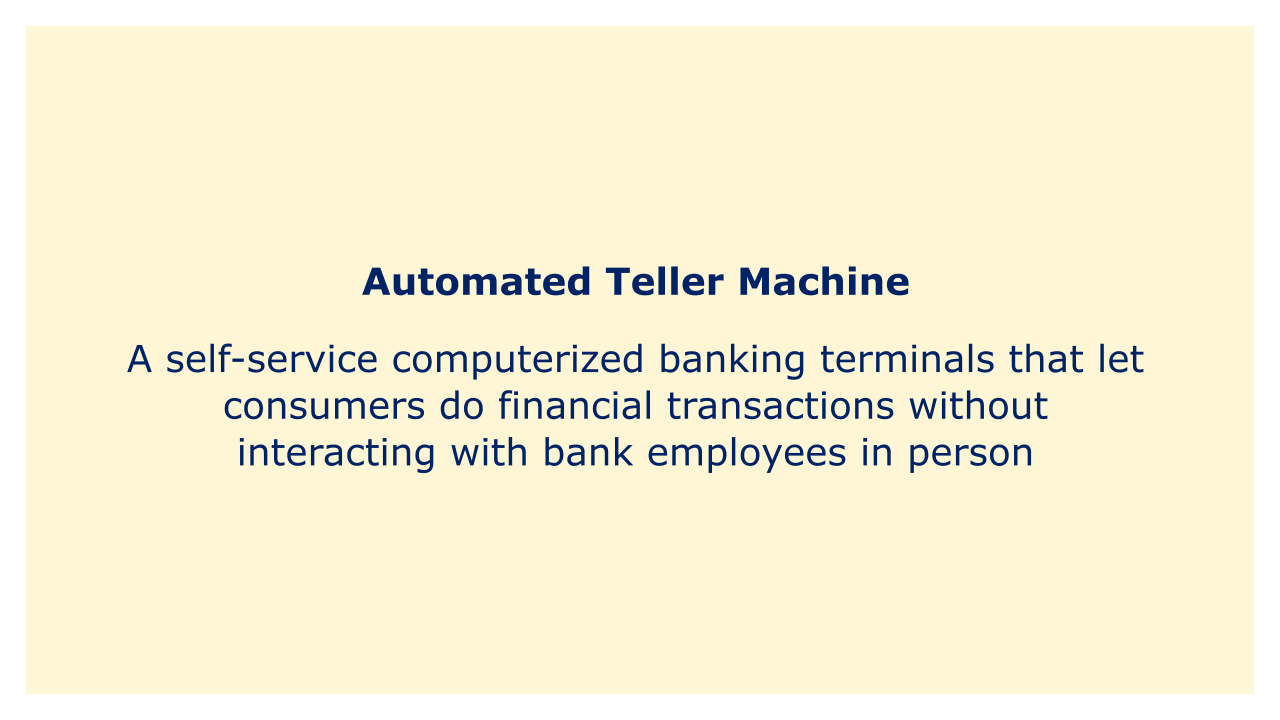 Automated Teller Machine

A self-service computerized banking terminals that let consumers do financial transactions without interacting with bank employees in person